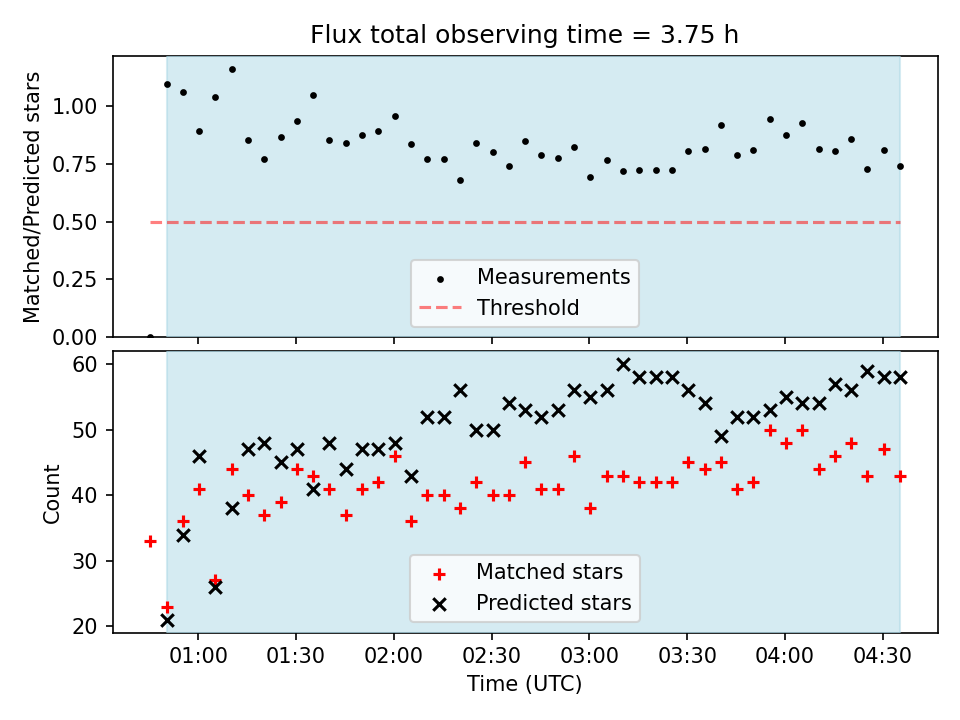 Flux total observing time = 3.75 h

Matched/Predicted stars

1.00
0.75
0.50
0.25
0.00

Measurements
Threshold

Count

60
50
40
30
20

Matched stars
Predicted stars

01:00 01:30 02:00 02:30 03:00 03:30 04:00 04:30

Time (UTC)